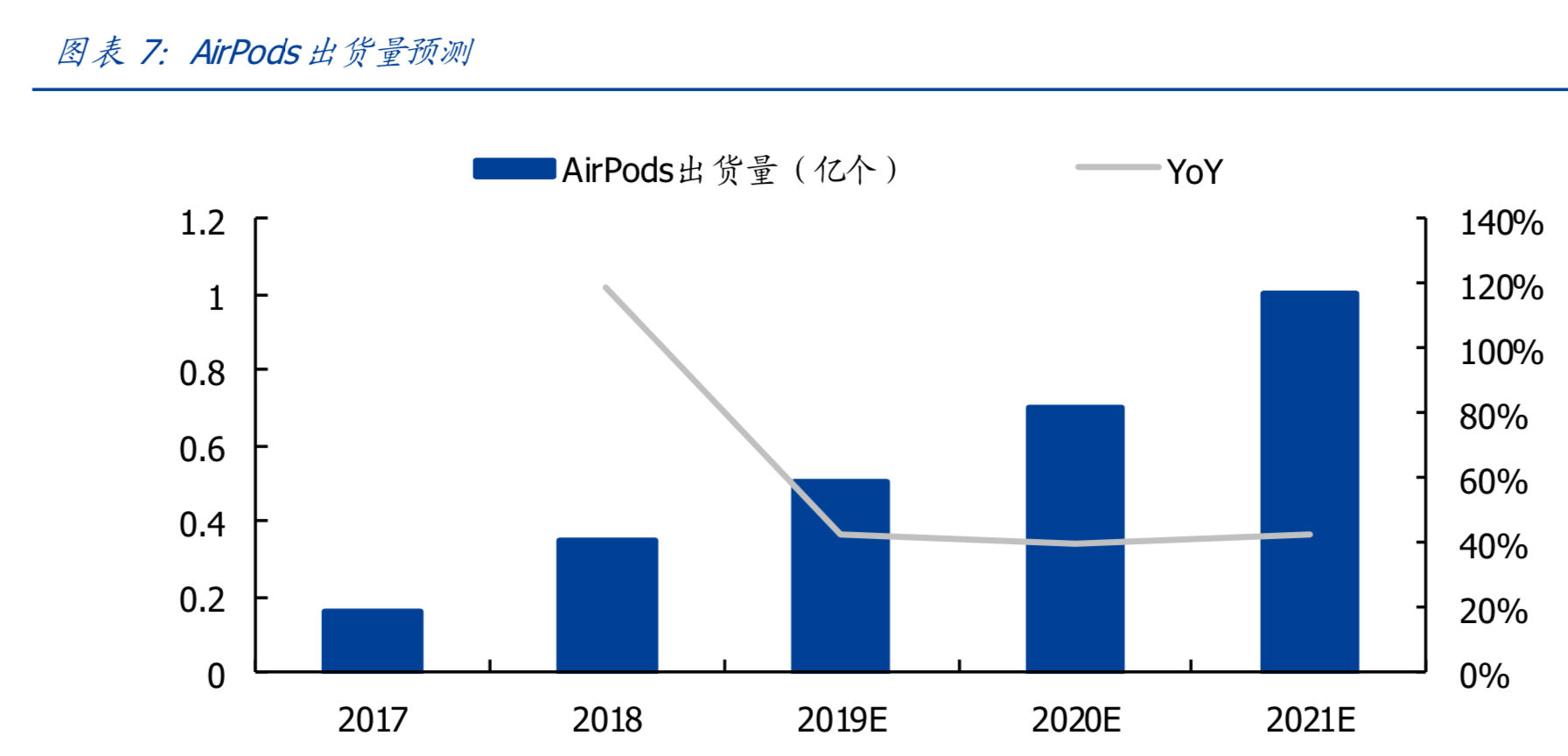 图表 7: AirPods 出货量预测

AirPods出货量（亿个）
YoY

1.2
1
0.8
0.6
0.4
0.2
0

140%
120%
100%
80%
60%
40%
20%
0%

2017
2018
2019E
2020E
2021E